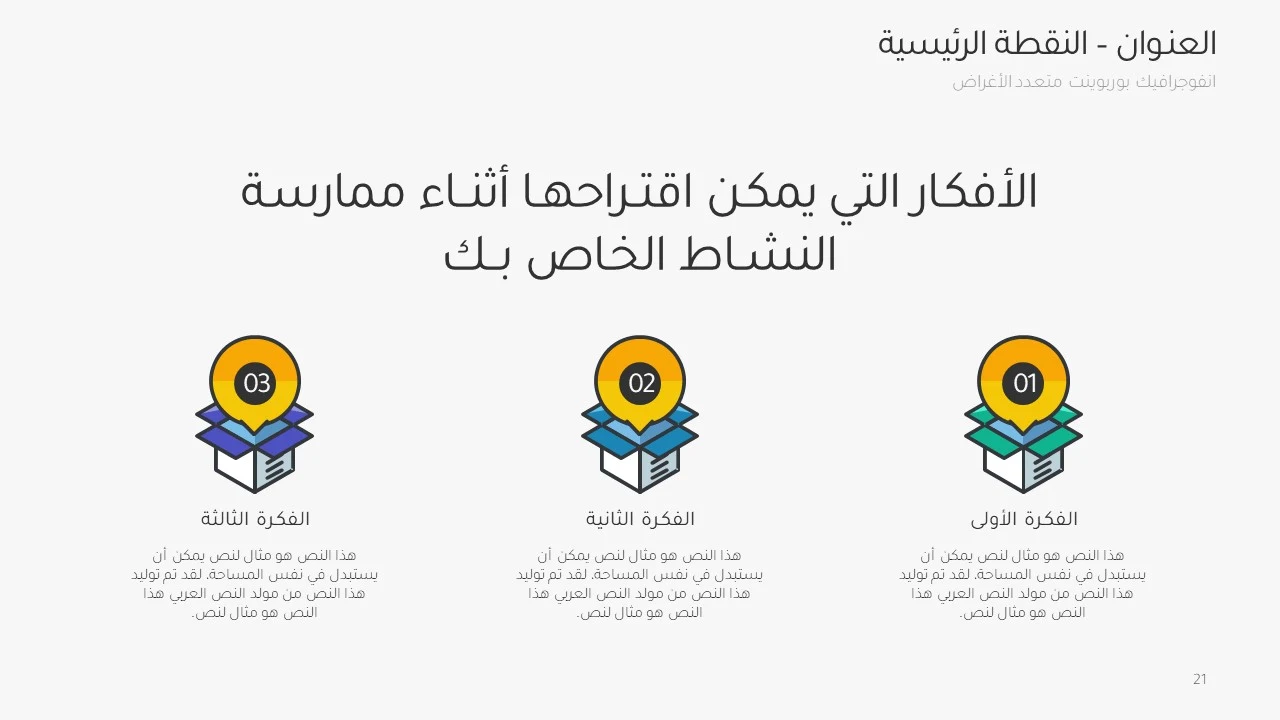 العنوان - النقطة الرئيسية
انفوجرافيك بوربوينت متعدد الأغراض

الأفكار التي يمكن اقتراحها أثناء ممارسة النشاط الخاص بك

01
الفكرة الأولى
هذا النص هو مثال لنص يمكن أن يستبدل في نفس المساحة، لقد تم توليد هذا النص من مولد النص العربي هذا النص هو مثال لنص.

02
الفكرة الثانية
هذا النص هو مثال لنص يمكن أن يستبدل في نفس المساحة، لقد تم توليد هذا النص من مولد النص العربي هذا النص هو مثال لنص.

03
الفكرة الثالثة
هذا النص هو مثال لنص يمكن أن يستبدل في نفس المساحة، لقد تم توليد هذا النص من مولد النص العربي هذا النص هو مثال لنص.

21